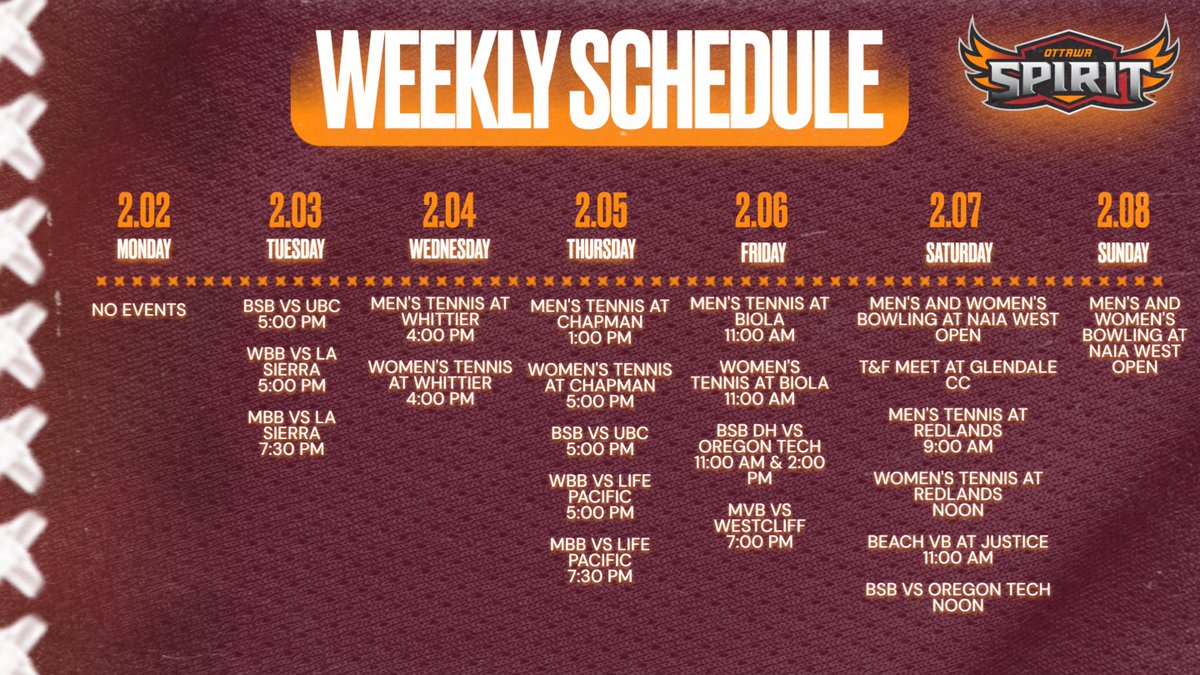 WEEKLY SCHEDULE

OTTAWA SPIRIT

2.02
MONDAY

NO EVENTS

2.03
TUESDAY

BSB VS UBC
5:00 PM

WBB VS LA SIERRA
5:00 PM

MBB VS LA SIERRA
7:30 PM

2.04
WEDNESDAY

MEN'S TENNIS AT WHITTIER
4:00 PM

WOMEN'S TENNIS AT WHITTIER
4:00 PM

2.05
THURSDAY

MEN'S TENNIS AT CHAPMAN
1:00 PM

WOMEN'S TENNIS AT CHAPMAN
5:00 PM

BSB VS UBC
5:00 PM

WBB VS LIFE PACIFIC
5:00 PM

MBB VS LIFE PACIFIC
7:30 PM

2.06
FRIDAY

MEN'S TENNIS AT BIOLA
11:00 AM

WOMEN'S TENNIS AT BIOLA
11:00 AM

BSB DH VS OREGON TECH
11:00 AM & 2:00 PM

MVB VS WESTCLIFF
7:00 PM

2.07
SATURDAY

MEN'S AND WOMEN'S BOWLING AT NAIA WEST OPEN

T&F MEET AT GLENDALE CC

MEN'S TENNIS AT REDLANDS
9:00 AM

WOMEN'S TENNIS AT REDLANDS
NOON

BEACH VB AT JUSTICE
11:00 AM

BSB VS OREGON TECH
NOON

2.08
SUNDAY

MEN'S AND WOMEN'S BOWLING AT NAIA WEST OPEN